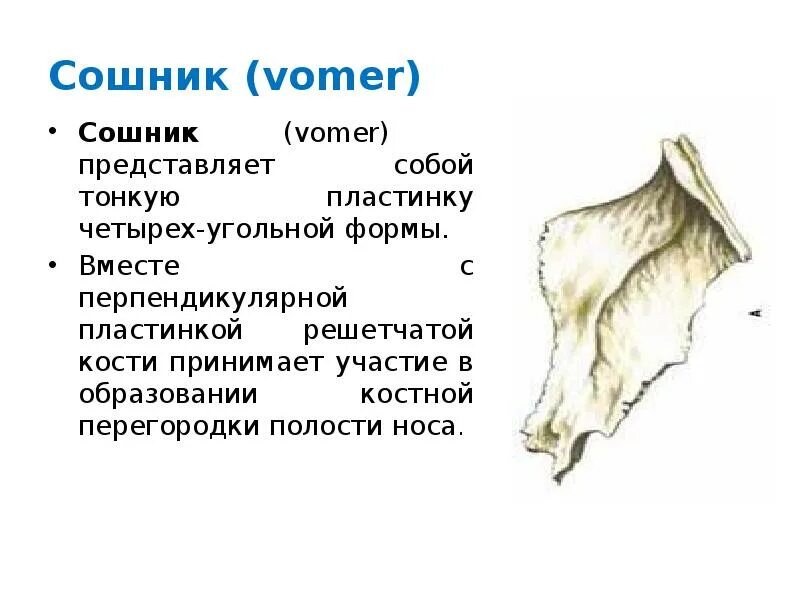 Сошник (vomer)

• Сошник (vomer) представляет собой тонкую пластинку четырех-угольной формы.
• Вместе с перпендикулярной пластинкой решетчатой кости принимает участие в образовании костной перегородки полости носа.